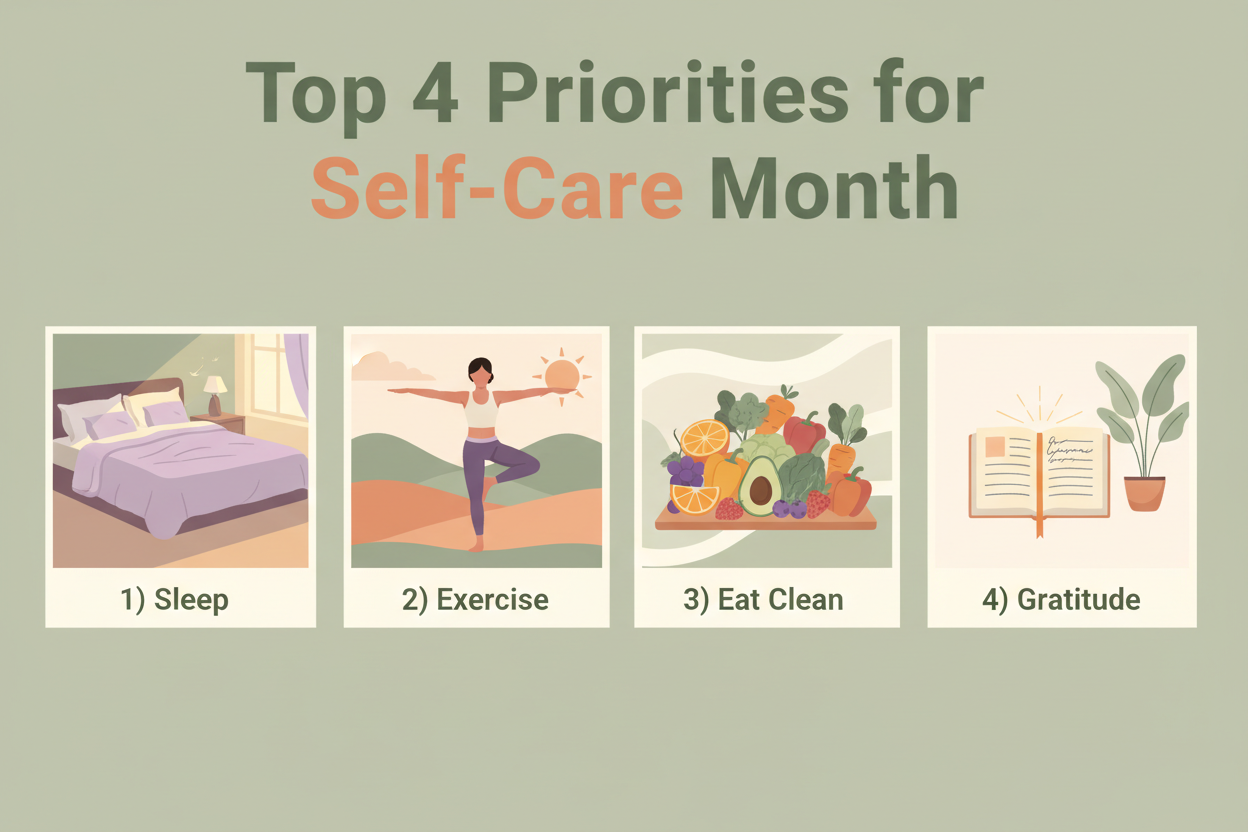 Top 4 Priorities for Self-Care Month

1) Sleep

2) Exercise

3) Eat Clean

4) Gratitude